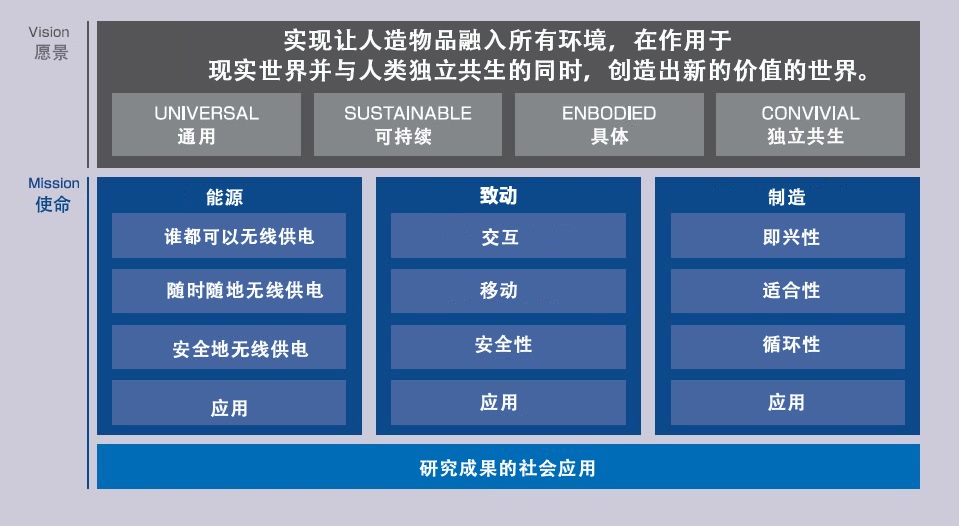 Vision
愿景

实现让人造物品融入所有环境，在作用于现实世界并与人类独立共生的同时，创造出新的价值的世界。

UNIVERSAL
通用

SUSTAINABLE
可持续

ENBODIED
具体

CONVIVIAL
独立共生

Mission
使命

能源

谁都可以无线供电

随时随地无线供电

安全地无线供电

应用

致动

交互

移动

安全性

应用

制造

即兴性

适合性

循环性

应用

研究成果的社会应用